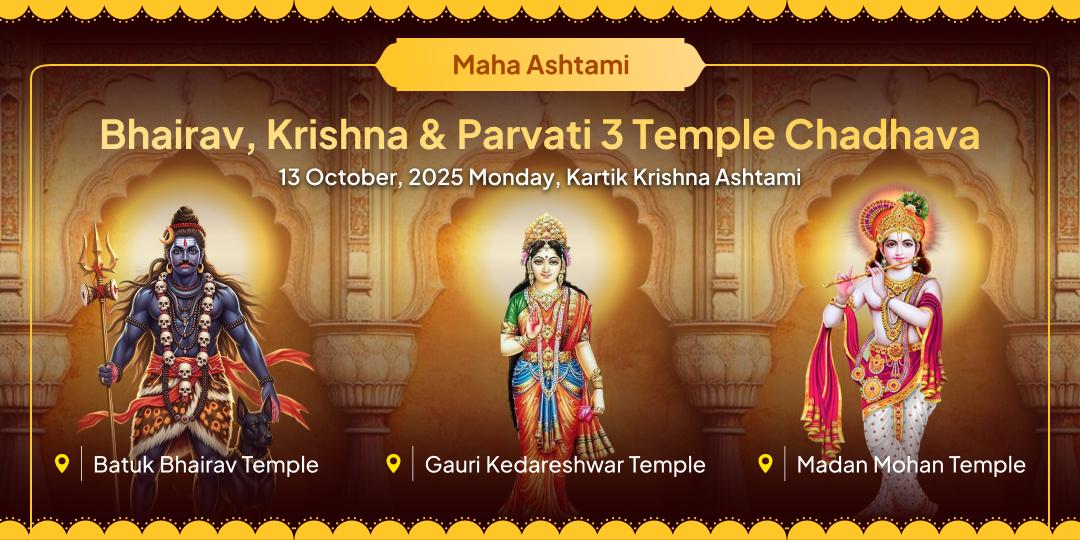 Maha Ashtami

Bhairav, Krishna & Parvati 3 Temple Chadhava

13 October, 2025 Monday, Kartik Krishna Ashtami

Batuk Bhairav Temple

Gauri Kedareshwar Temple

Madan Mohan Temple